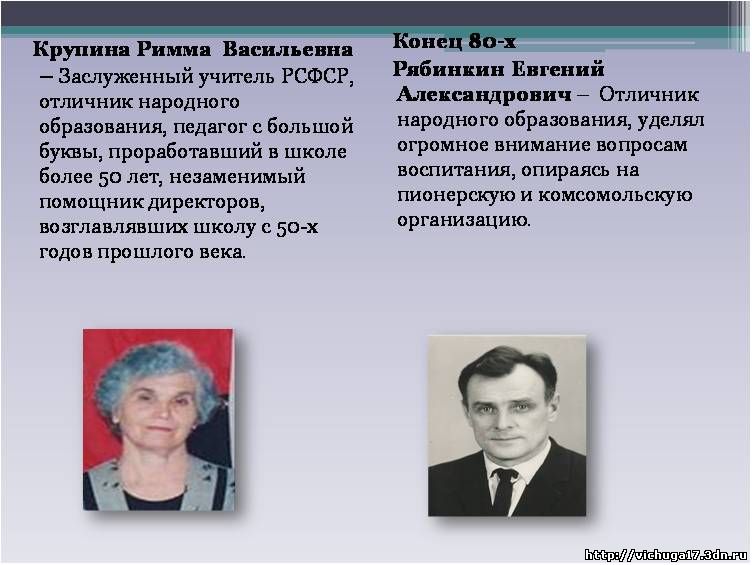 Крупина Римма Васильевна – Заслуженный учитель РСФСР, отличник народного образования, педагог с большой буквы, проработавший в школе более 50 лет, незаменимый помощник директоров, возглавлявших школу с 50-х годов прошлого века.

Конец 80-х

Рябинкин Евгений Александрович – Отличник народного образования, уделял огромное внимание вопросам воспитания, опираясь на пионерскую и комсомольскую организацию.

http://vichuga17.3dn.ru